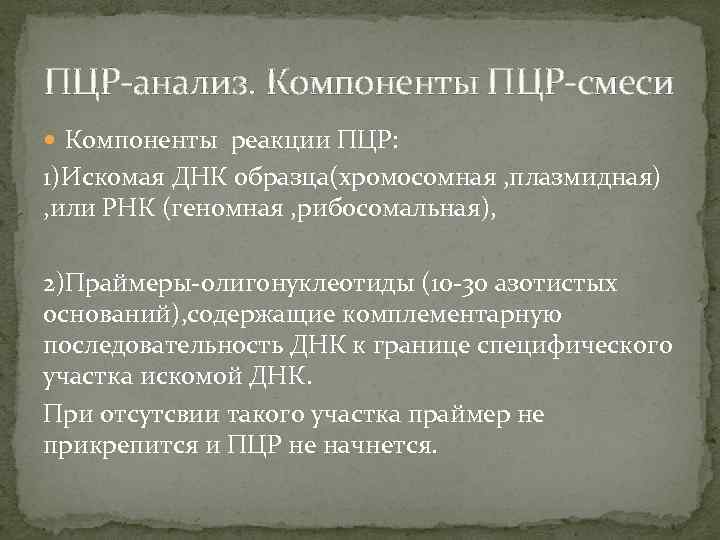 ПЦР-анализ. Компоненты ПЦР-смеси

Компоненты реакции ПЦР:

1)Искомая ДНК образца(хромосомная ,плазмидная) ,или РНК (геномная ,рибосомальная),

2)Праймеры-олигонуклеотиды (10-30 азотистых оснований),содержащие комплементарную последовательность ДНК к границе специфического участка искомой ДНК.

При отсутсвии такого участка праймер не прикрепится и ПЦР не начнется.